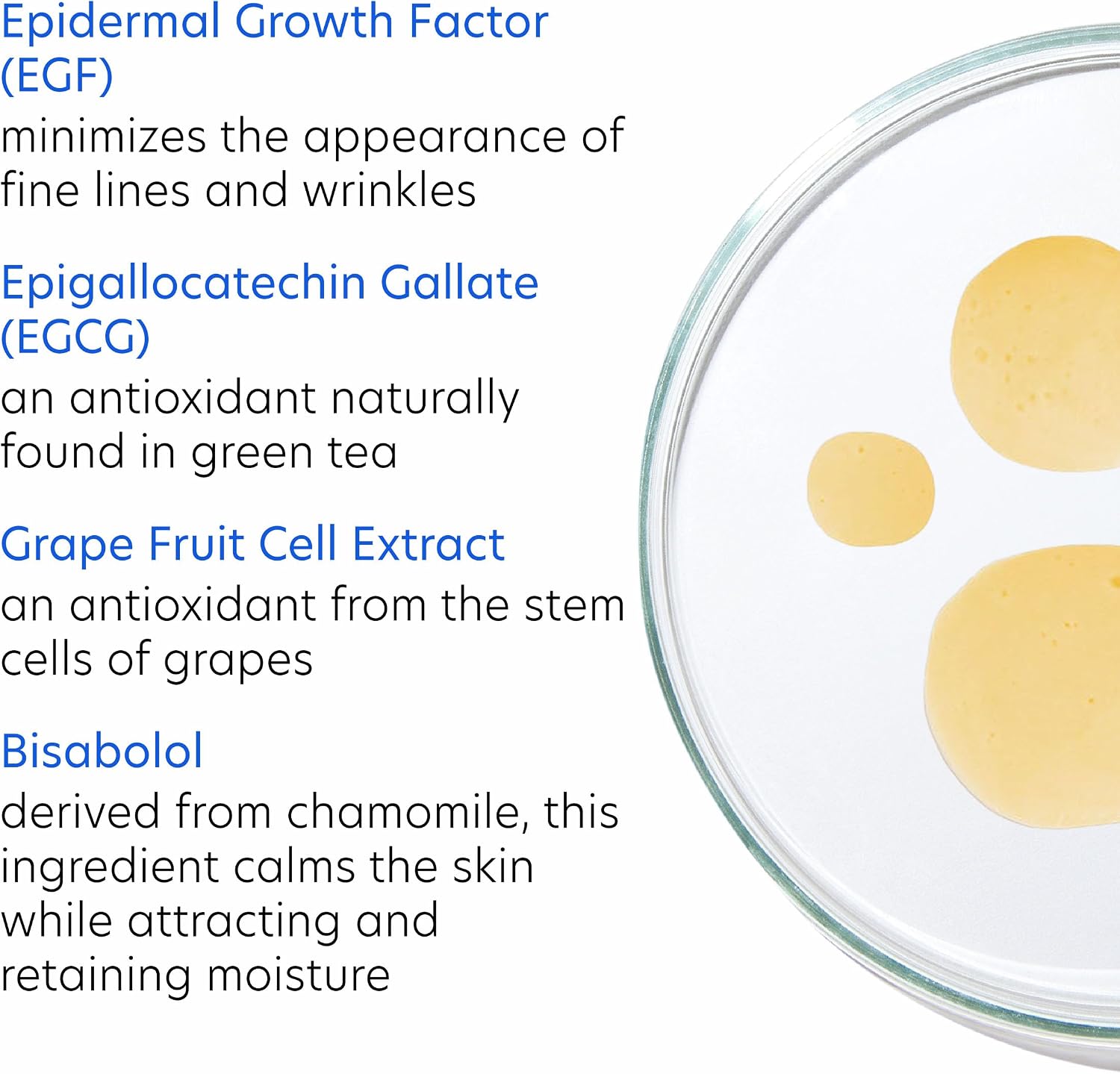 Epidermal Growth Factor (EGF)

minimizes the appearance of fine lines and wrinkles

Epigallocatechin Gallate (EGCG)

an antioxidant naturally found in green tea

Grape Fruit Cell Extract

an antioxidant from the stem cells of grapes

Bisabolol

derived from chamomile, this ingredient calms the skin while attracting and retaining moisture